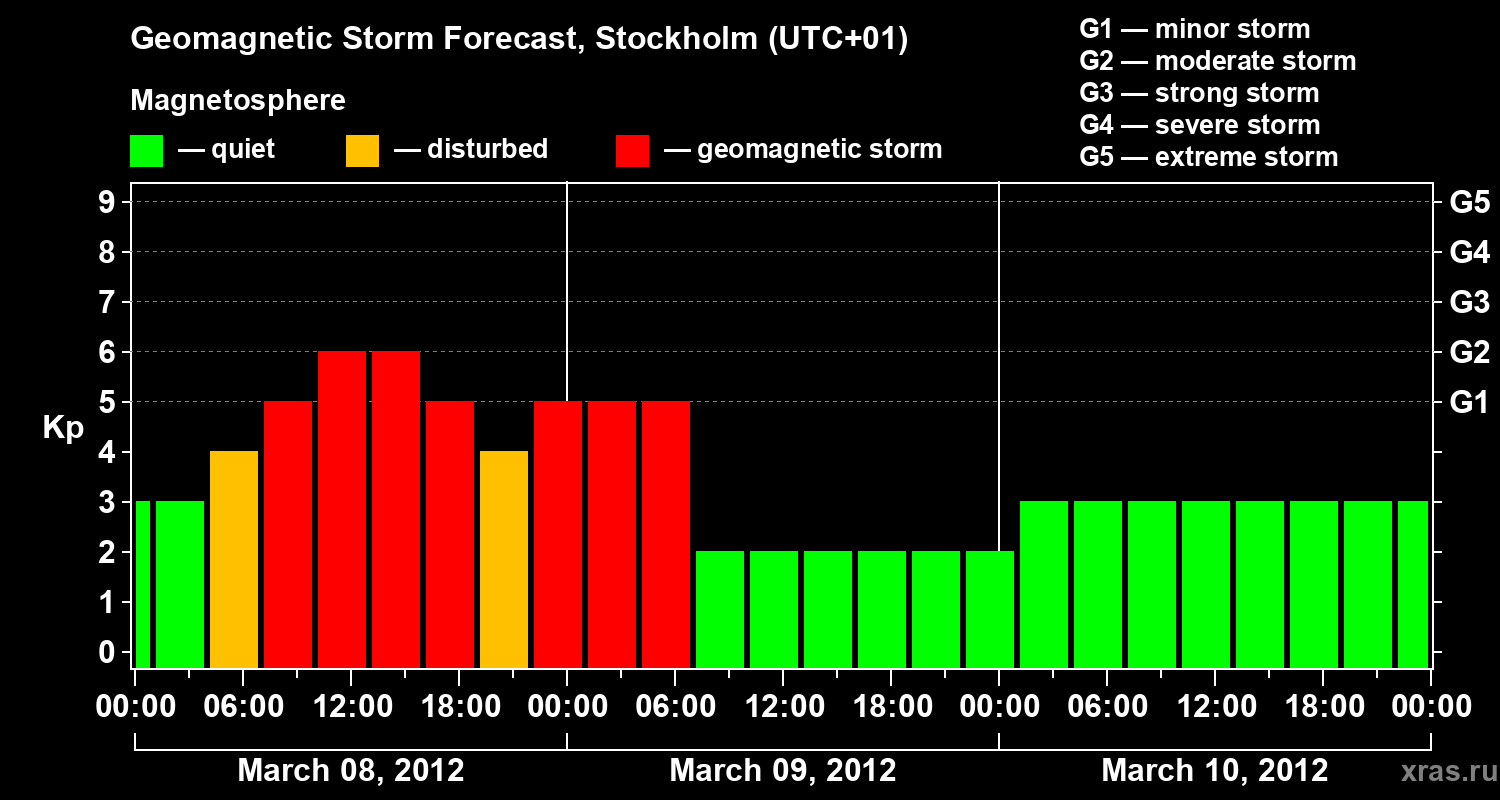 Geomagnetic Storm Forecast, Stockholm (UTC+01)

Magnetosphere

— quiet — disturbed — geomagnetic storm

G1 — minor storm
G2 — moderate storm
G3 — strong storm
G4 — severe storm
G5 — extreme storm

Kp

9
8
7
6
5
4
3
2
1
0

G5
G4
G3
G2
G1

00:00 06:00 12:00 18:00 00:00 06:00 12:00 18:00 00:00 06:00 12:00 18:00 00:00

March 08, 2012 March 09, 2012 March 10, 2012

xras.ru